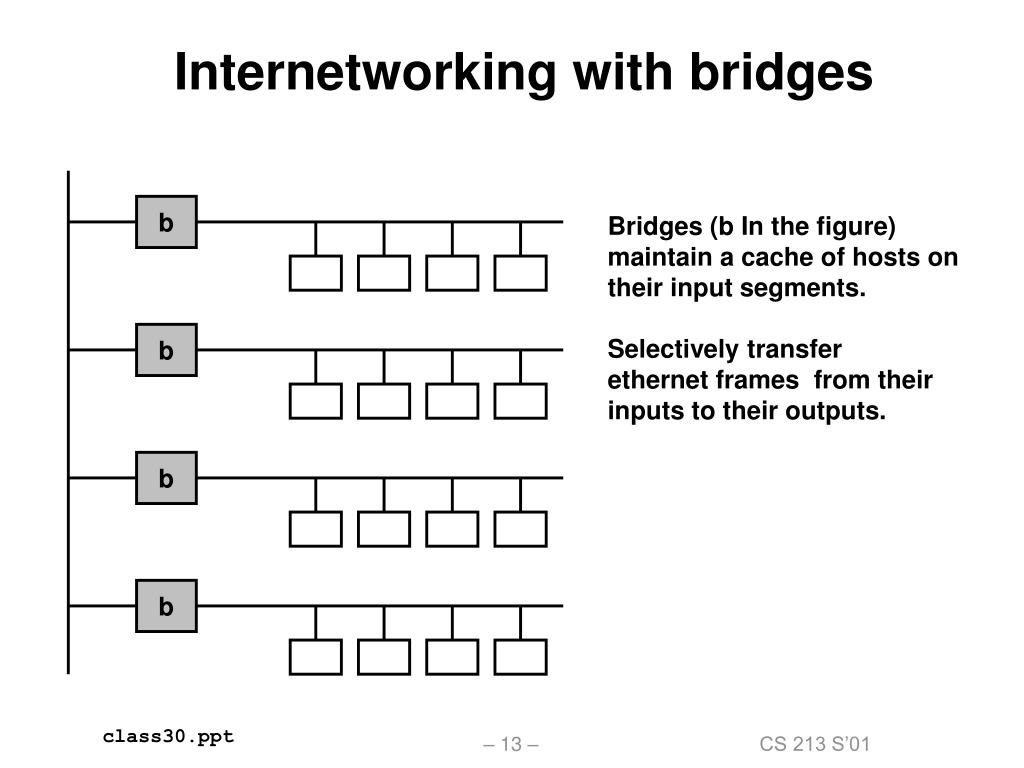 Internetworking with bridges

b

b

b

b

Bridges (b In the figure) maintain a cache of hosts on their input segments.

Selectively transfer ethernet frames from their inputs to their outputs.

class30.ppt

– 13 –

CS 213 S'01